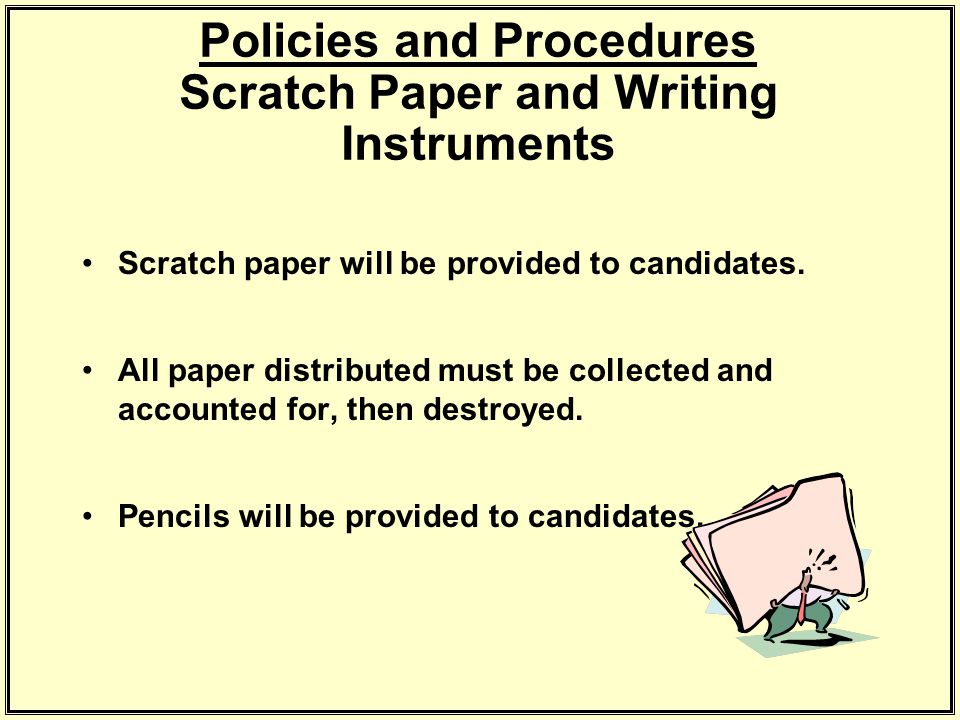 Policies and Procedures
Scratch Paper and Writing Instruments

• Scratch paper will be provided to candidates.

• All paper distributed must be collected and accounted for, then destroyed.

• Pencils will be provided to candidates.